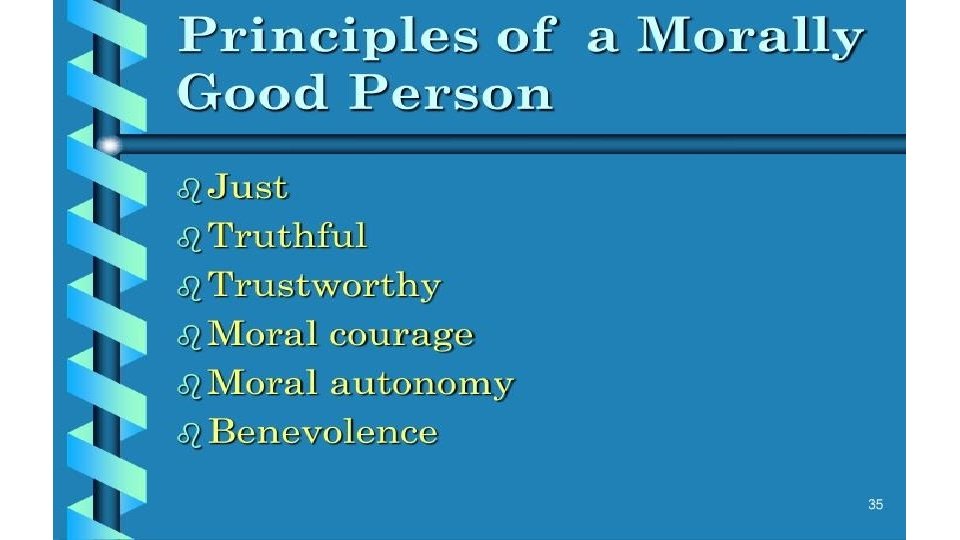 Principles of a Morally Good Person

- Just
- Truthful
- Trustworthy
- Moral courage
- Moral autonomy
- Benevolence

35